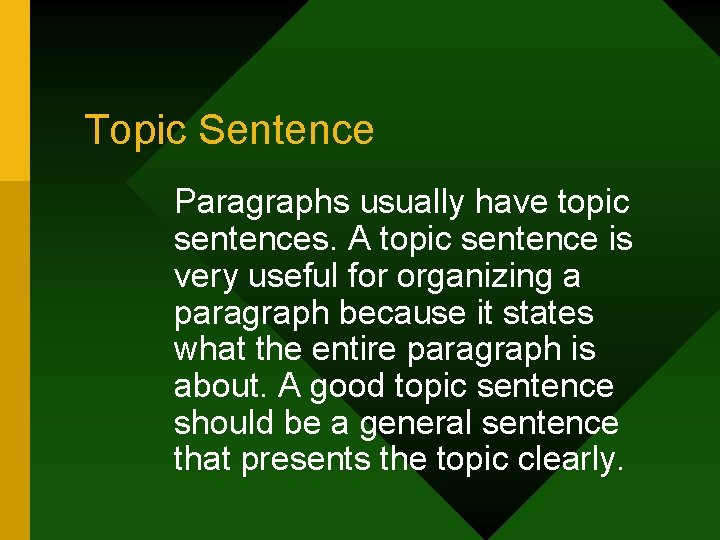 Topic Sentence

Paragraphs usually have topic sentences. A topic sentence is very useful for organizing a paragraph because it states what the entire paragraph is about. A good topic sentence should be a general sentence that presents the topic clearly.